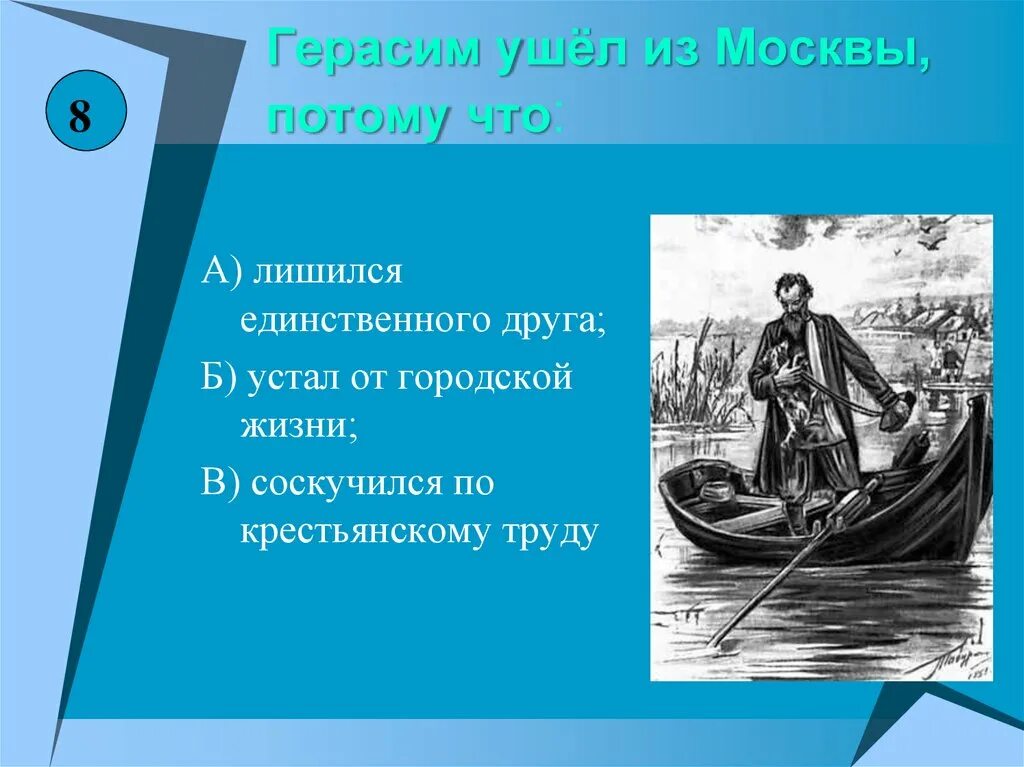 8

Герасим ушёл из Москвы, потому что:

А) лишился единственного друга;

Б) устал от городской жизни;

В) соскучился по крестьянскому труду